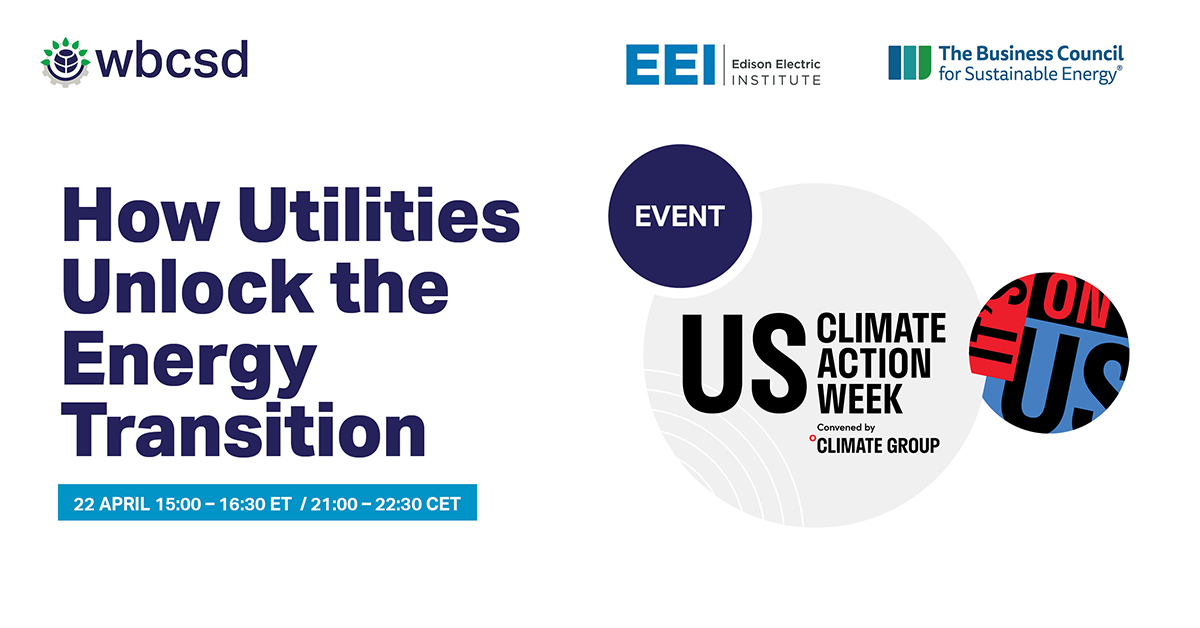 wbcsd

EEI Edison Electric INSTITUTE

The Business Council for Sustainable Energy®

How Utilities Unlock the Energy Transition

22 APRIL 15:00 – 16:30 ET / 21:00 – 22:30 CET

EVENT

US CLIMATE ACTION WEEK

Convened by CLIMATE GROUP

IT'S ON US